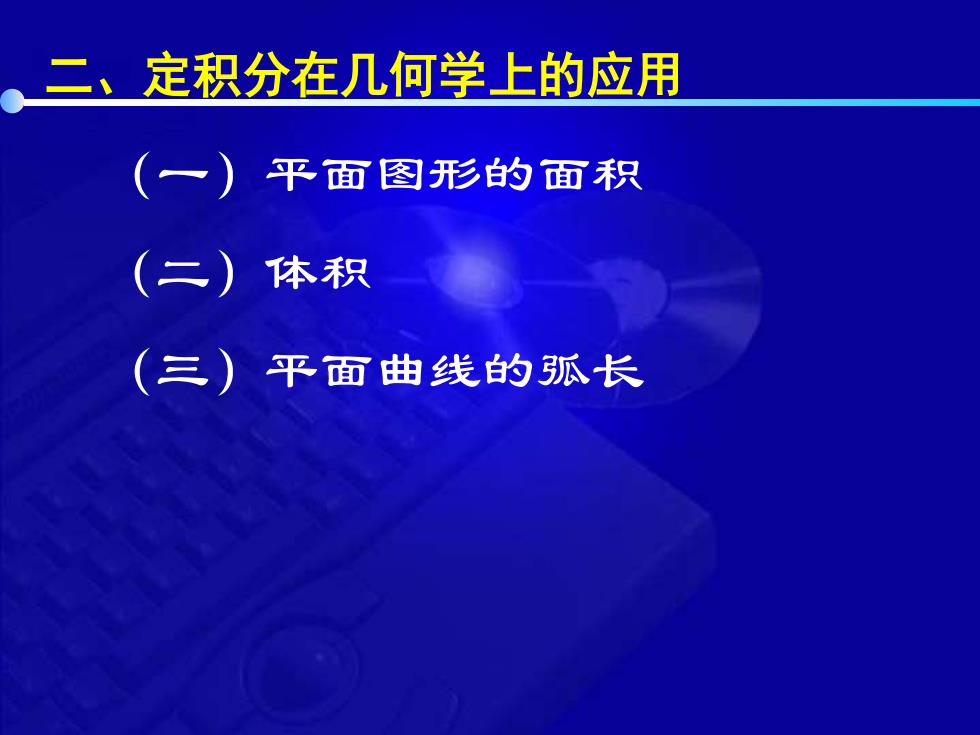 二、定积分在几何学上的应用

（一）平面图形的面积

（二）体积

（三）平面曲线的弧长